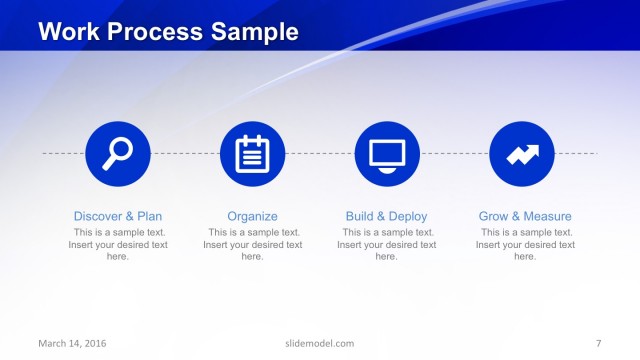 Work Process Sample

Discover & Plan
This is a sample text. Insert your desired text here.

Organize
This is a sample text. Insert your desired text here.

Build & Deploy
This is a sample text. Insert your desired text here.

Grow & Measure
This is a sample text. Insert your desired text here.

March 14, 2016
slidemodel.com
7